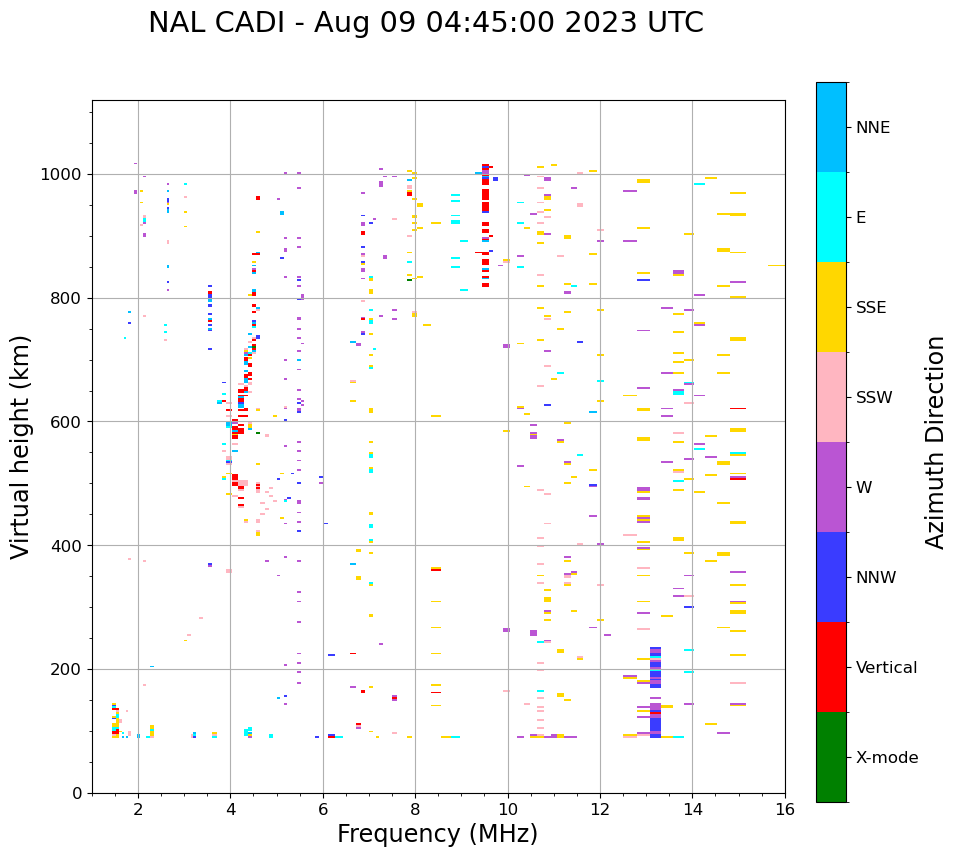 NAL CADI - Aug 09 04:45:00 2023 UTC

Virtual height (km)

1000
800
600
400
200
0

2
4
6
8
10
12
14
16

Frequency (MHz)

NNE
E
SSE
SSW
W
NNW
Vertical
X-mode

Azimuth Direction